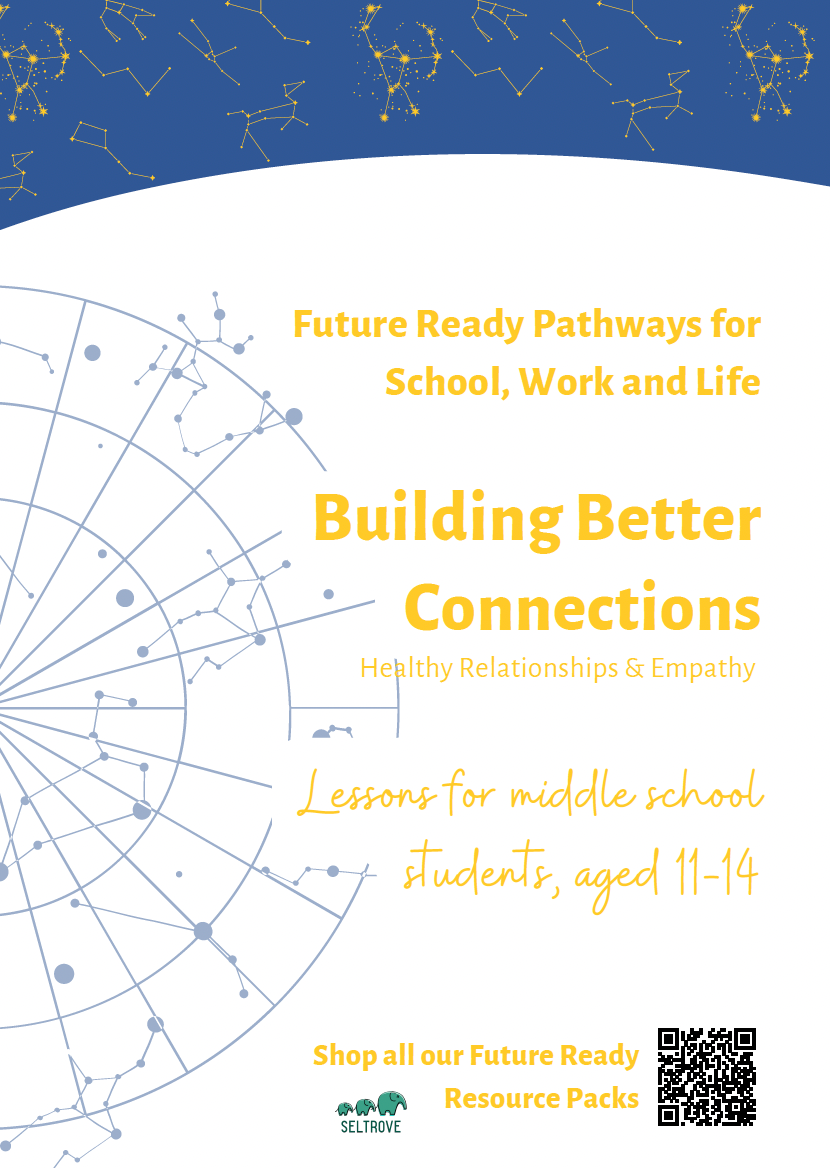 Future Ready Pathways for School, Work and Life

Building Better Connections

Healthy Relationships & Empathy

Lessons for middle school students, aged 11-14

Shop all our Future Ready Resource Packs

SELTROVE